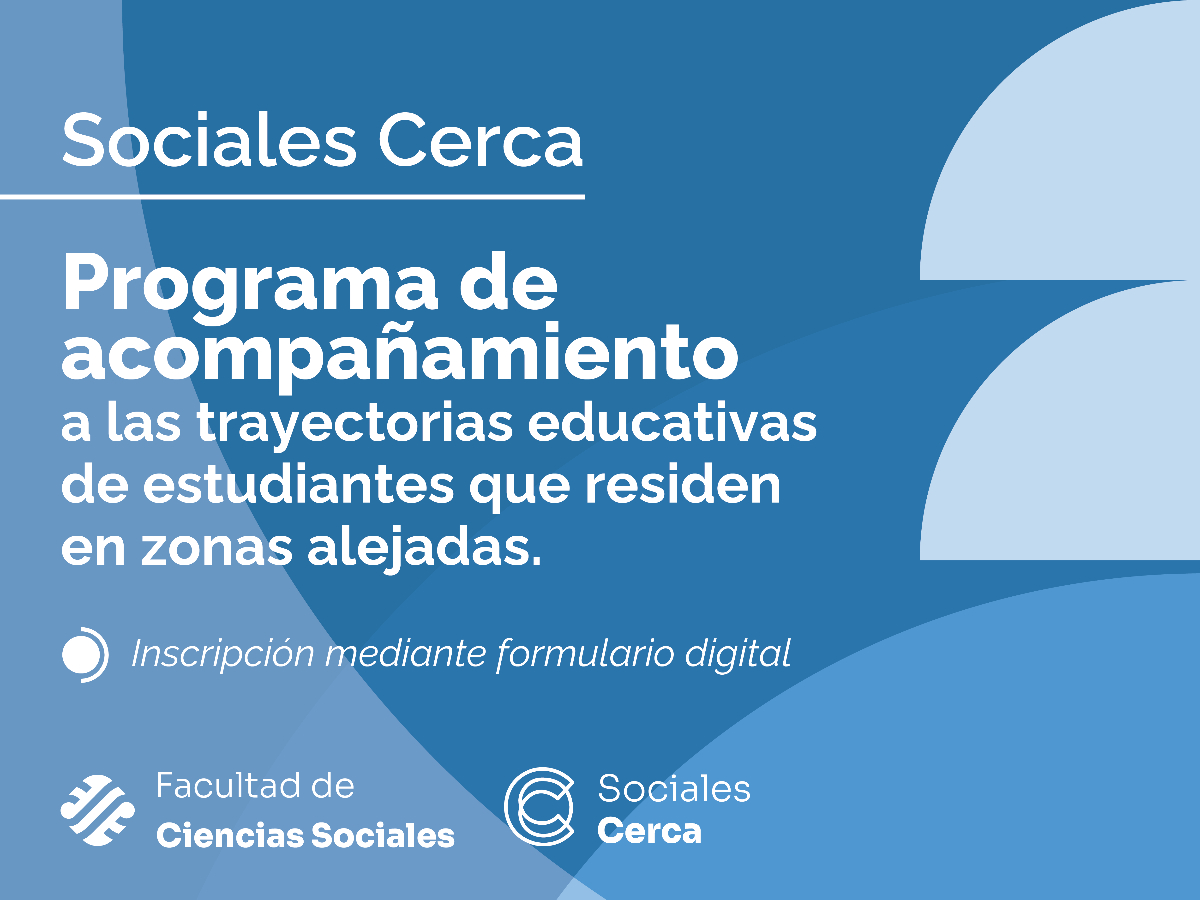 Sociales Cerca

Programa de acompañamiento a las trayectorias educativas de estudiantes que residen en zonas alejadas.

Inscripción mediante formulario digital

Facultad de Ciencias Sociales

Sociales Cerca